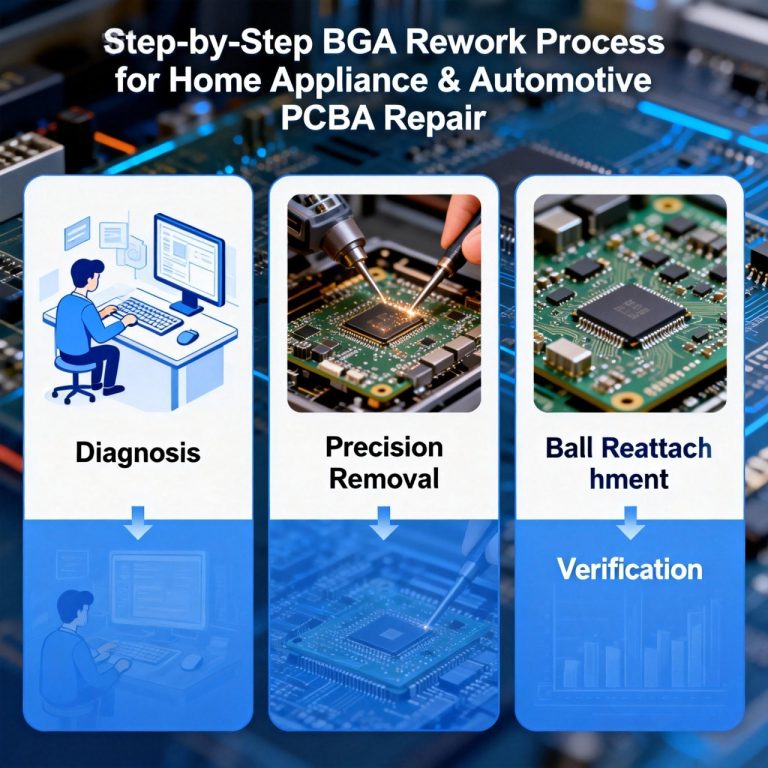 Step-by-Step BGA Rework Process for Home Appliance & Automotive PCBA Repair

Diagnosis

Precision Removal

Ball Reattach hment

Verification